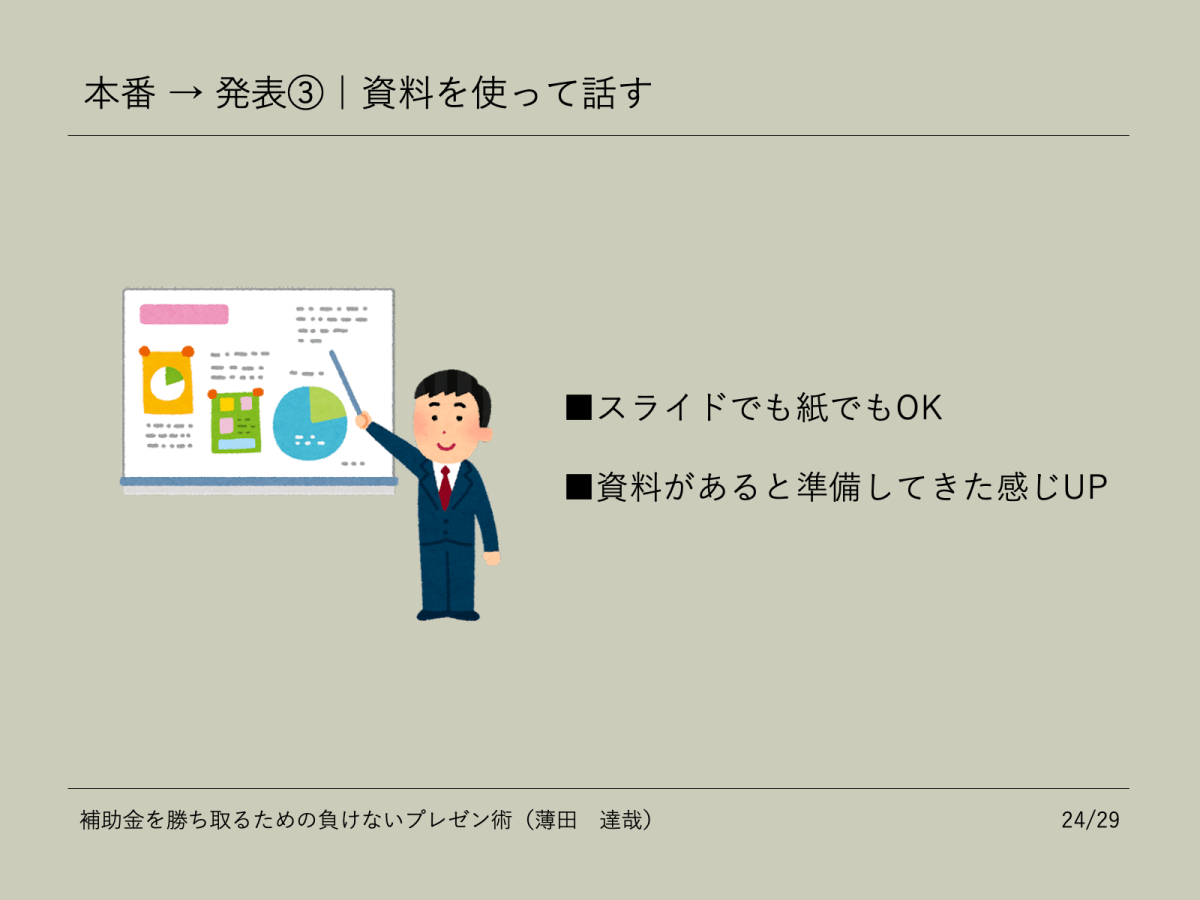 本番 → 発表③｜資料を使って話す

■スライドでも紙でもOK

■資料があると準備してきた感じUP

補助金を勝ち取るための負けないプレゼン術（薄田　達哉）

24/29